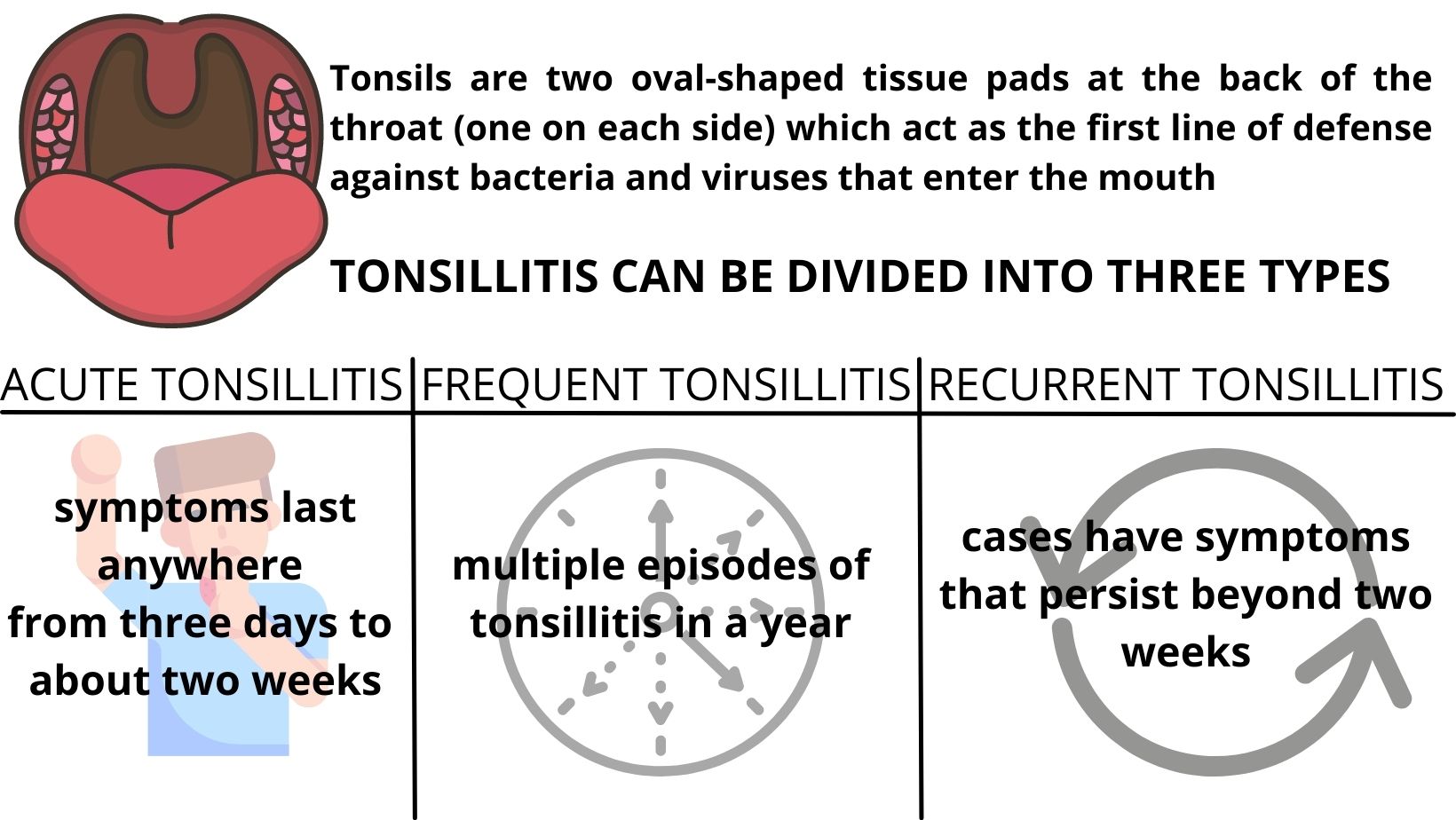 Tonsils are two oval-shaped tissue pads at the back of the throat (one on each side) which act as the first line of defense against bacteria and viruses that enter the mouth

TONSILLITIS CAN BE DIVIDED INTO THREE TYPES

| ACUTE TONSILLITIS | FREQUENT TONSILLITIS | RECURRENT TONSILLITIS |
|---|---|---|
| symptoms last anywhere from three days to about two weeks | multiple episodes of tonsillitis in a year | cases have symptoms that persist beyond two weeks |